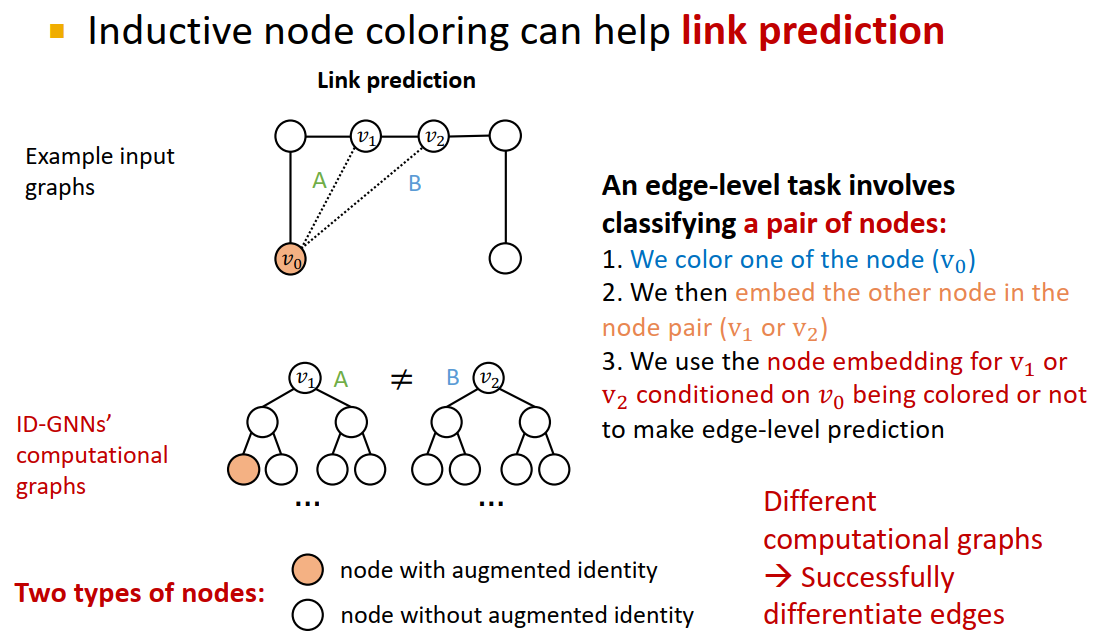 Inductive node coloring can help link prediction

Link prediction

Example input graphs

$v_1$ $v_2$

A B

$v_0$

An edge-level task involves classifying a pair of nodes:
1. We color one of the node ($v_0$)
2. We then embed the other node in the node pair ($v_1$ or $v_2$)
3. We use the node embedding for $v_1$ or $v_2$ conditioned on $v_0$ being colored or not to make edge-level prediction

ID-GNNs' computational graphs

$v_1$ A $\neq$ B $v_2$

... ...

Different computational graphs → Successfully differentiate edges

Two types of nodes:
node with augmented identity
node without augmented identity